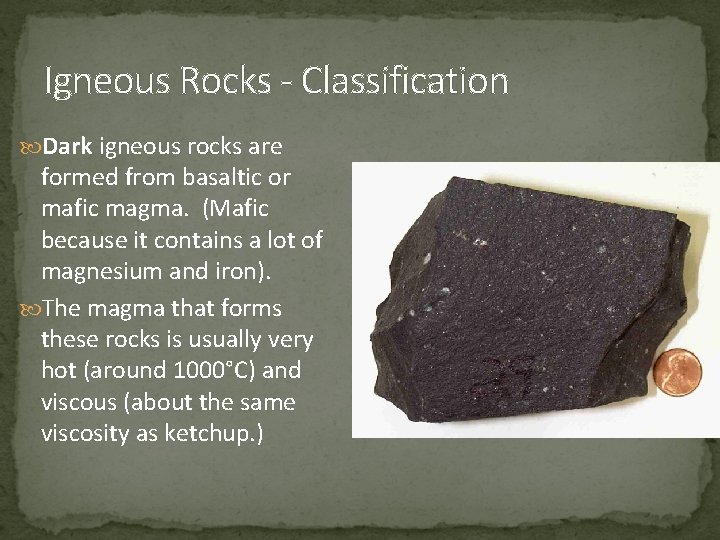 Igneous Rocks - Classification

Dark igneous rocks are formed from basaltic or mafic magma. (Mafic because it contains a lot of magnesium and iron).

The magma that forms these rocks is usually very hot (around 1000°C) and viscous (about the same viscosity as ketchup.)